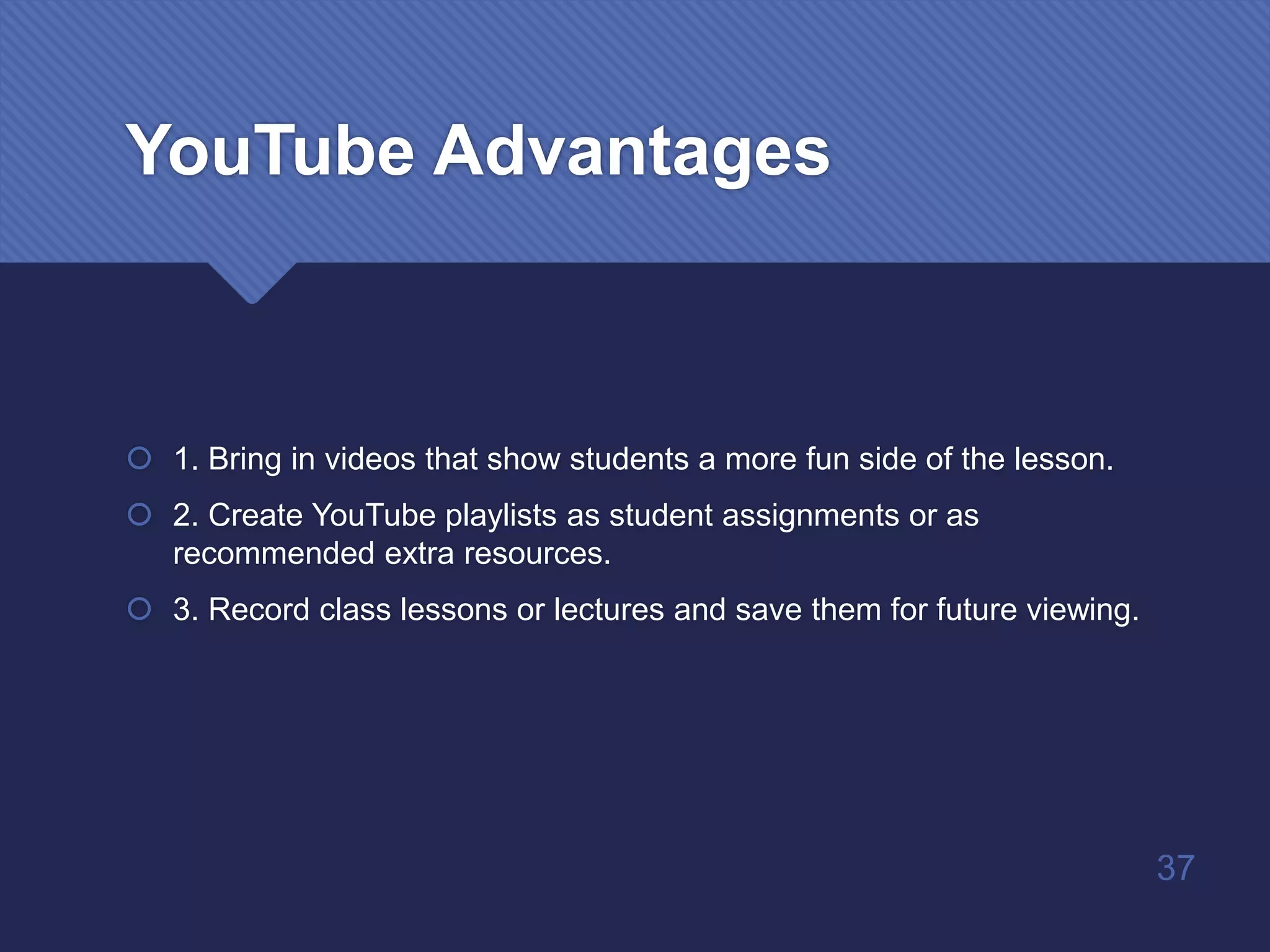 YouTube Advantages

1. Bring in videos that show students a more fun side of the lesson.

2. Create YouTube playlists as student assignments or as recommended extra resources.

3. Record class lessons or lectures and save them for future viewing.

37